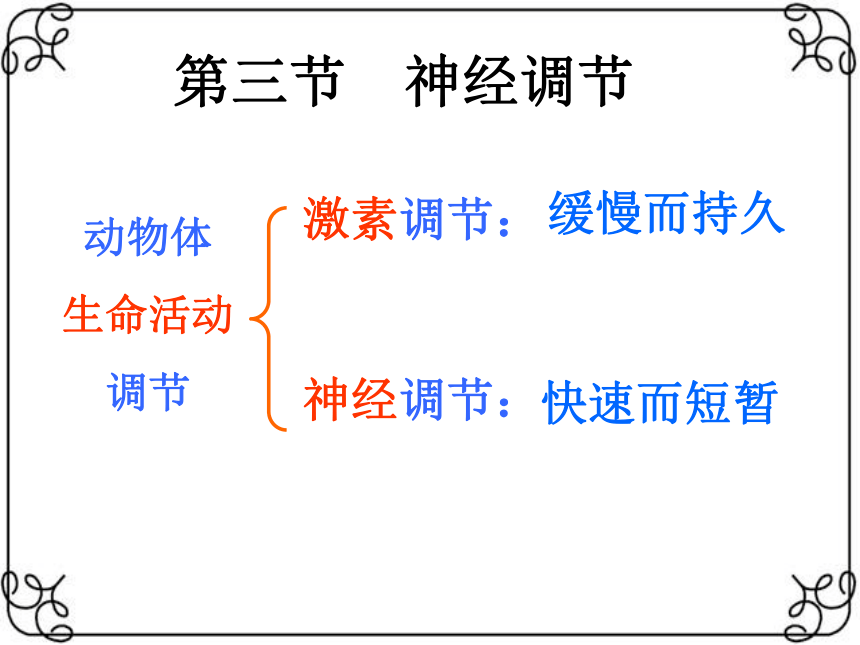 第三节　神经调节

动物体
生命活动
调节

激素调节：缓慢而持久

神经调节：快速而短暂